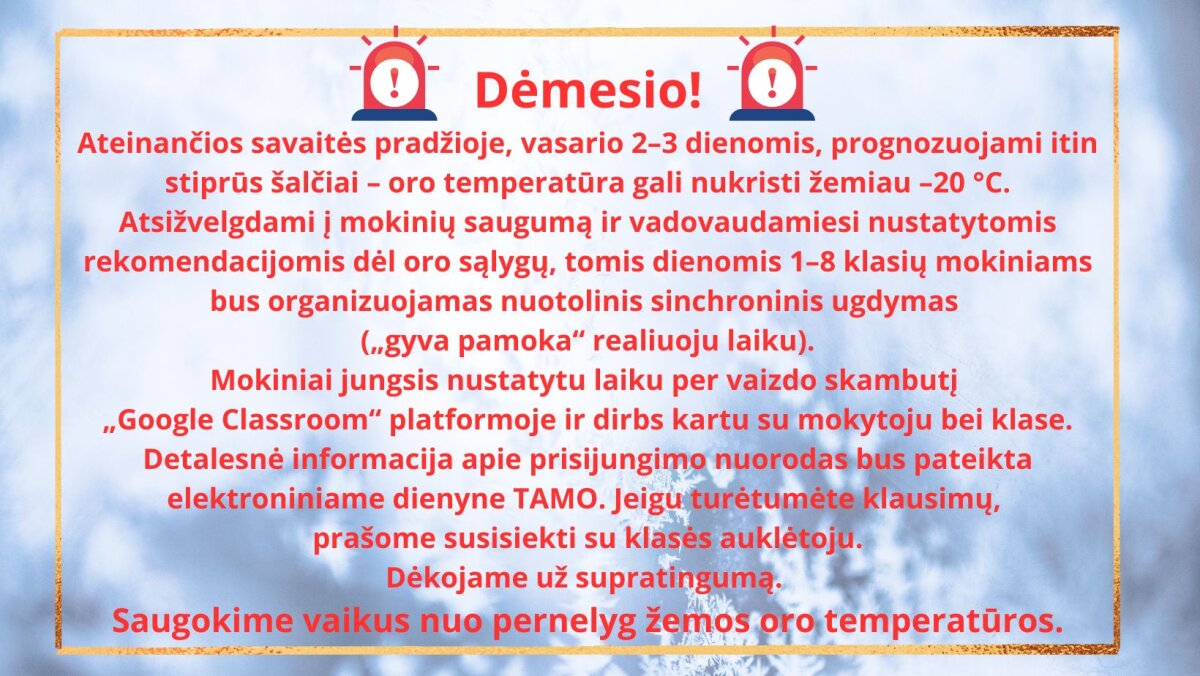 Dėmesio!

Ateinančios savaitės pradžioje, vasario 2–3 dienomis, prognozuojami itin stiprūs šalčiai – oro temperatūra gali nukristi žemiau –20 °C. Atsižvelgdami į mokinių saugumą ir vadovaudamiesi nustatytomis rekomendacijomis dėl oro sąlygų, tomis dienomis 1–8 klasių mokiniams bus organizuojamas nuotolinis sinchroninis ugdymas („gyva pamoka“ realiuoju laiku). Mokiniai jungsis nustatytu laiku per vaizdo skambutį „Google Classroom“ platformoje ir dirbs kartu su mokytoju bei klase. Detalesnė informacija apie prisijungimo nuorodas bus pateikta elektroniniame dienyne TAMO. Jeigu turėtumėte klausimų, prašome susisiekti su klasės auklėtoju. Dėkojame už supratingumą.

Saugokime vaikus nuo pernelyg žemos oro temperatūros.